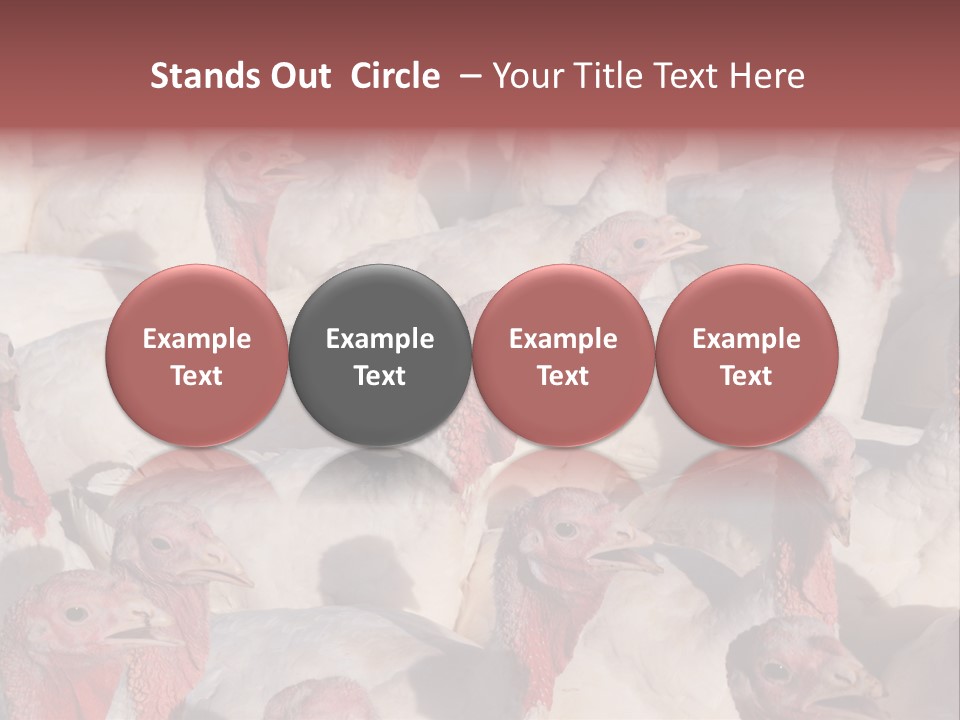 Stands Out Circle – Your Title Text Here

Example Text

Example Text

Example Text

Example Text